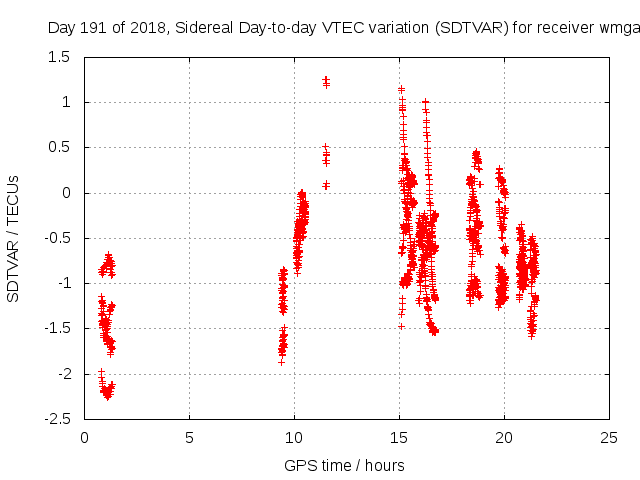 Day 191 of 2018, Sidereal Day-to-day VTEC variation (SDTVAR) for receiver wmga

SDTVAR / TECUs

1.5
1
0.5
0
-0.5
-1
-1.5
-2
-2.5

0
5
10
15
20
25

GPS time / hours